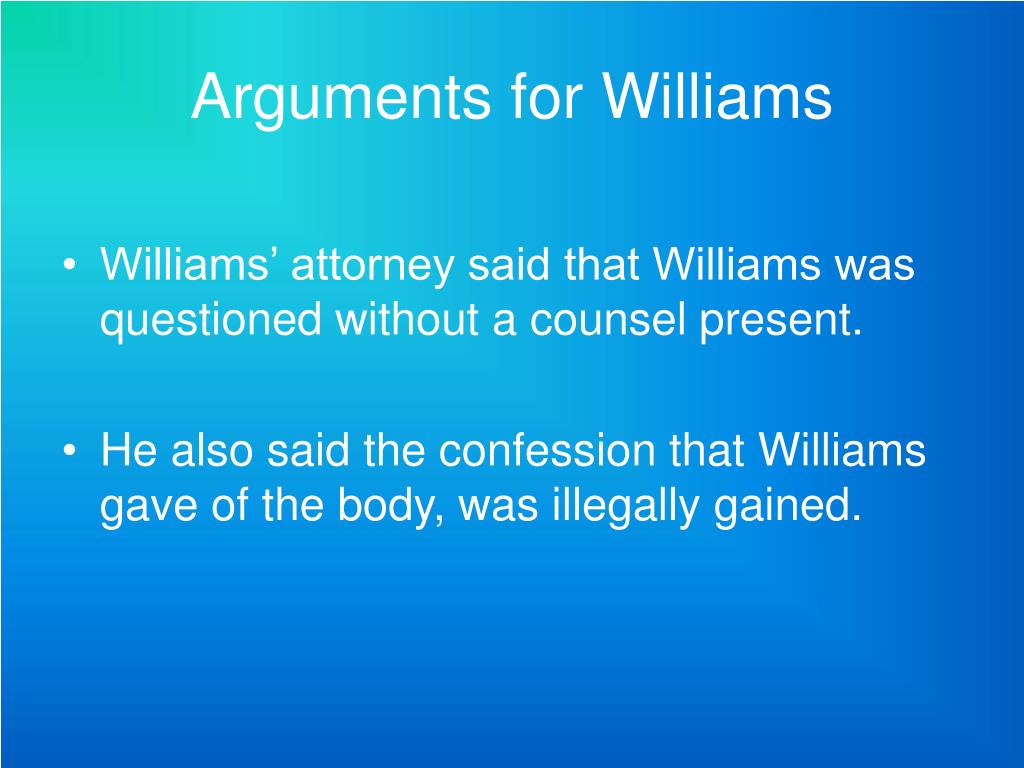 Arguments for Williams

• Williams’ attorney said that Williams was questioned without a counsel present.

• He also said the confession that Williams gave of the body, was illegally gained.